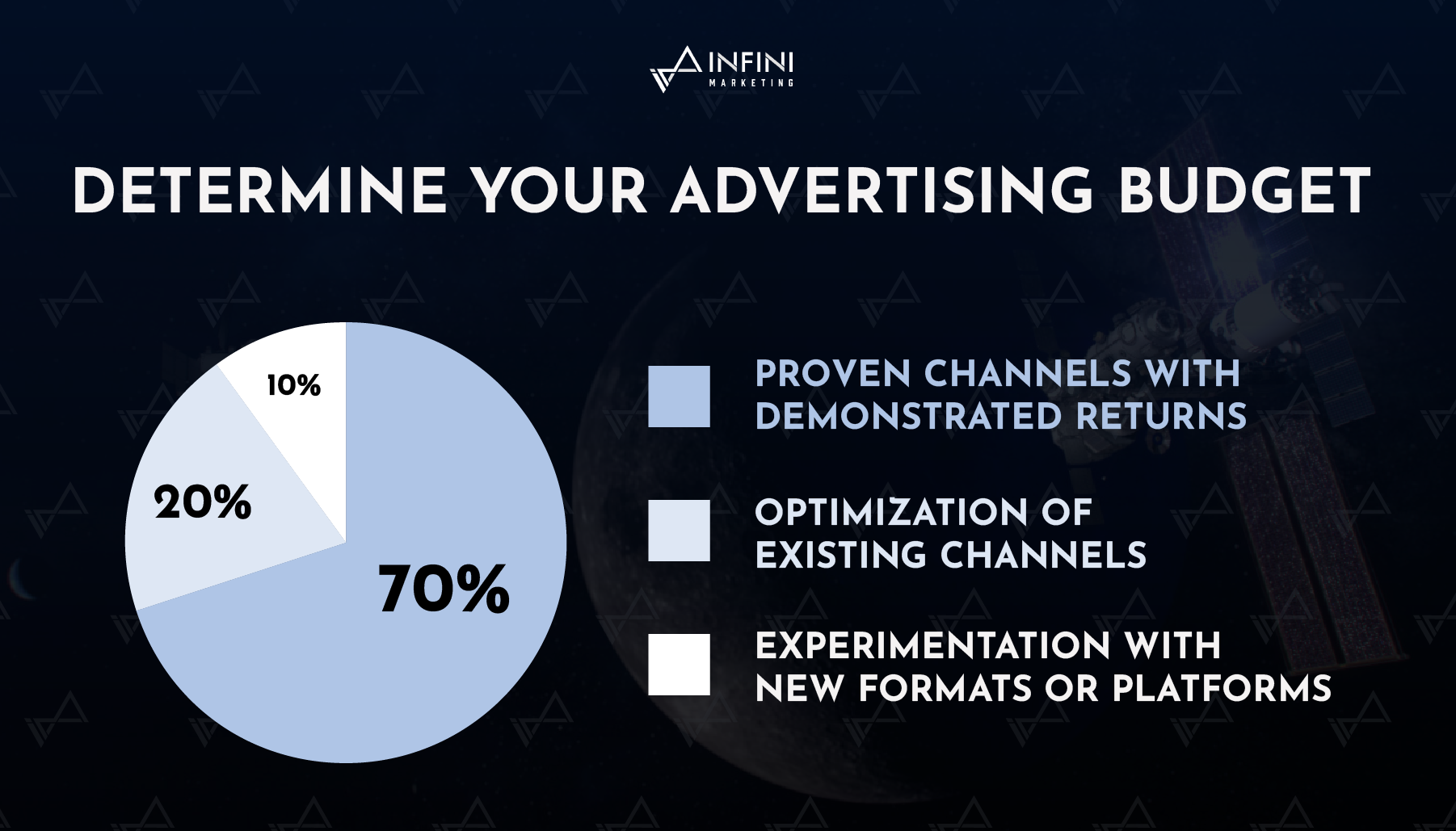 INFINI
MARKETING

DETERMINE YOUR ADVERTISING BUDGET

10%
20%
70%

PROVEN CHANNELS WITH DEMONSTRATED RETURNS

OPTIMIZATION OF EXISTING CHANNELS

EXPERIMENTATION WITH NEW FORMATS OR PLATFORMS